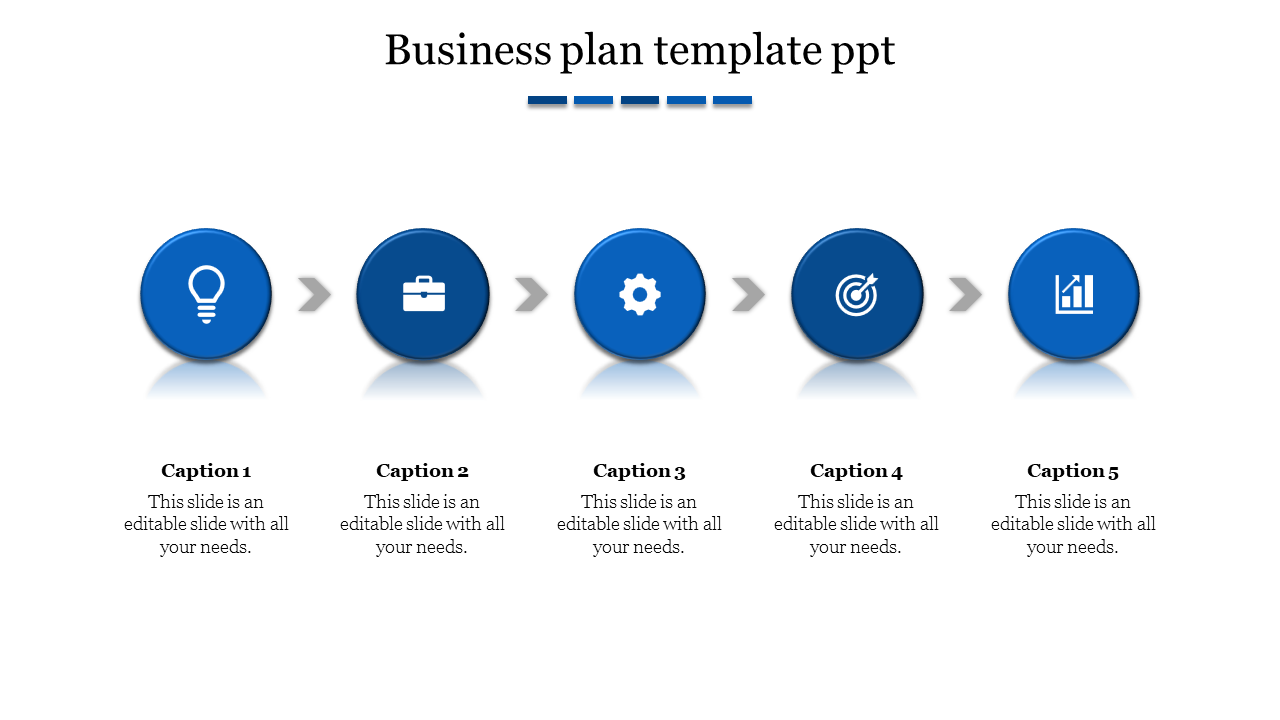 Business plan template ppt

Caption 1

This slide is an editable slide with all your needs.

Caption 2

This slide is an editable slide with all your needs.

Caption 3

This slide is an editable slide with all your needs.

Caption 4

This slide is an editable slide with all your needs.

Caption 5

This slide is an editable slide with all your needs.